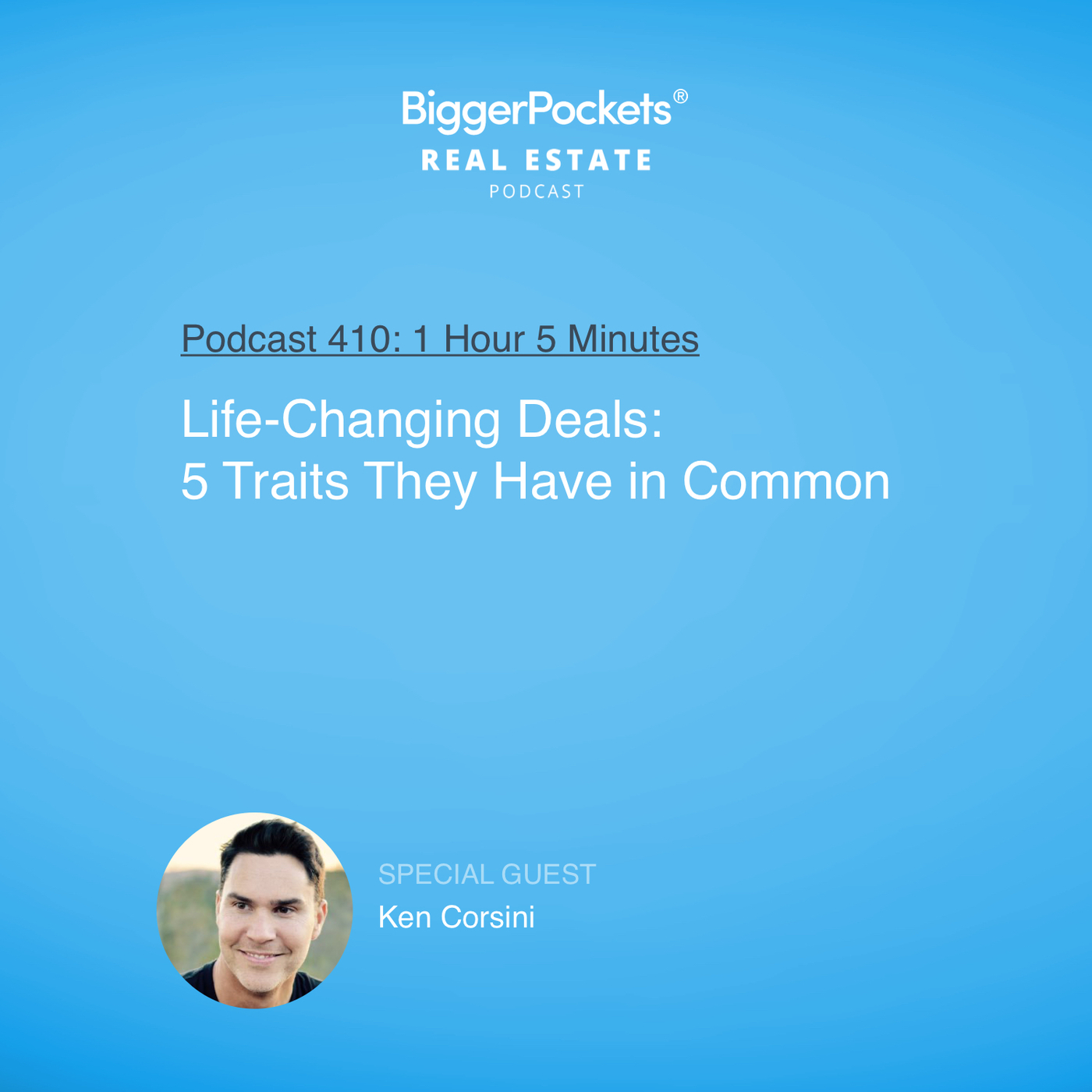 BiggerPockets®
REAL ESTATE
PODCAST

Podcast 410: 1 Hour 5 Minutes

Life-Changing Deals:
5 Traits They Have in Common

SPECIAL GUEST
Ken Corsini